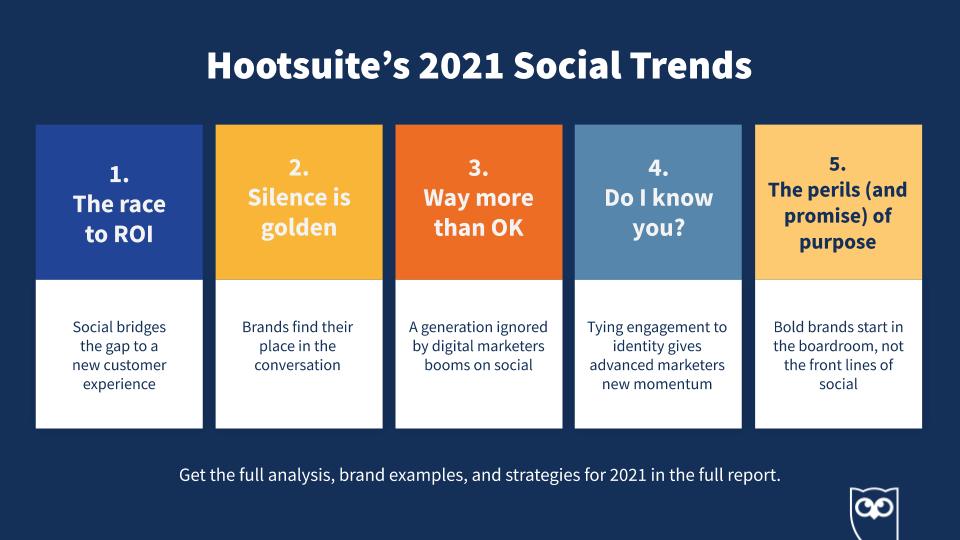 Hootsuite's 2021 Social Trends

1.
The race to ROI

Social bridges the gap to a new customer experience

2.
Silence is golden

Brands find their place in the conversation

3.
Way more than OK

A generation ignored by digital marketers booms on social

4.
Do I know you?

Tying engagement to identity gives advanced marketers new momentum

5.
The perils (and promise) of purpose

Bold brands start in the boardroom, not the front lines of social

Get the full analysis, brand examples, and strategies for 2021 in the full report.